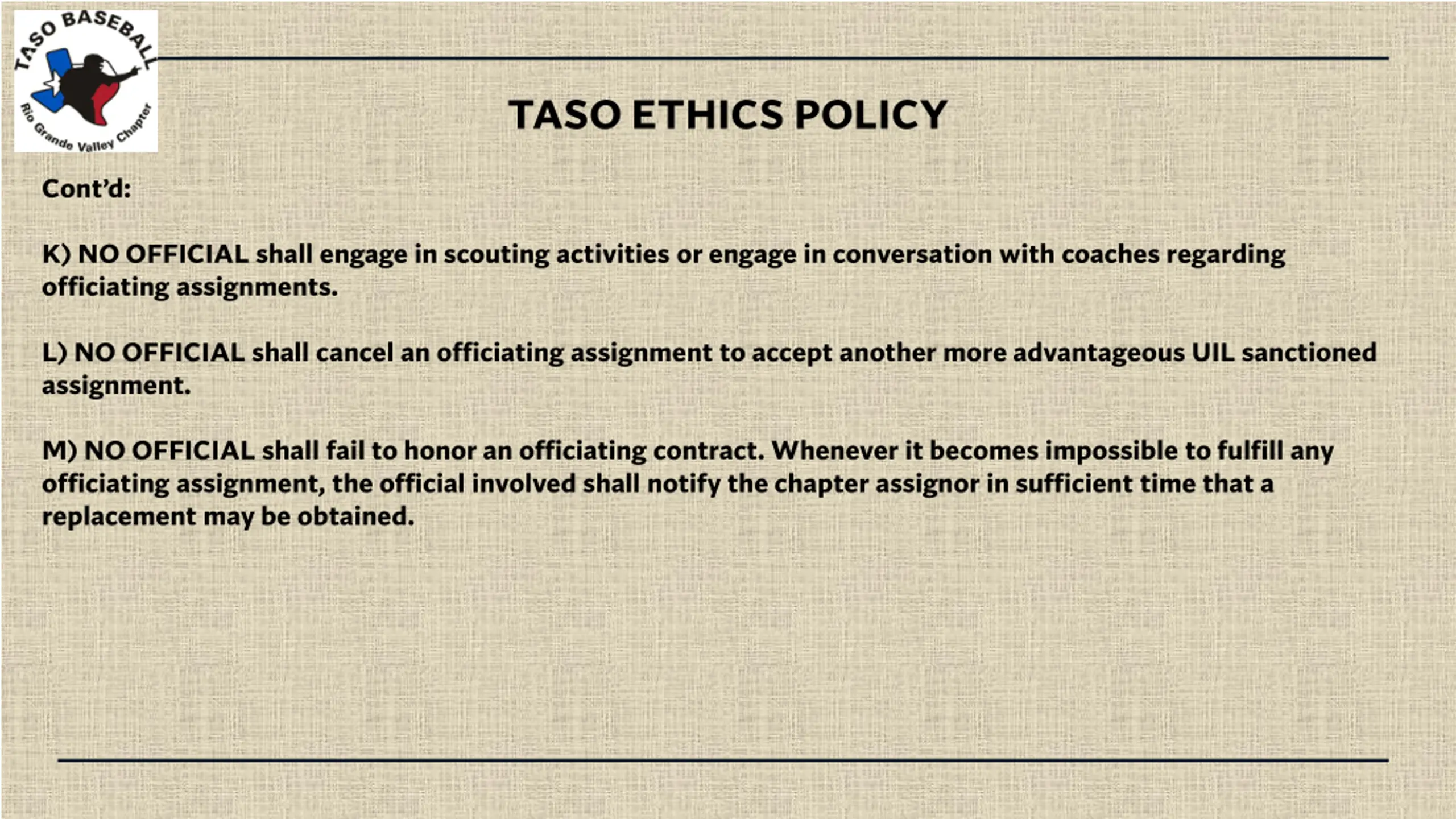 TASO BASEBALL
Rio Grande Valley Chapter

TASO ETHICS POLICY

Cont'd:

K) NO OFFICIAL shall engage in scouting activities or engage in conversation with coaches regarding officiating assignments.

L) NO OFFICIAL shall cancel an officiating assignment to accept another more advantageous UIL sanctioned assignment.

M) NO OFFICIAL shall fail to honor an officiating contract. Whenever it becomes impossible to fulfill any officiating assignment, the official involved shall notify the chapter assignor in sufficient time that a replacement may be obtained.